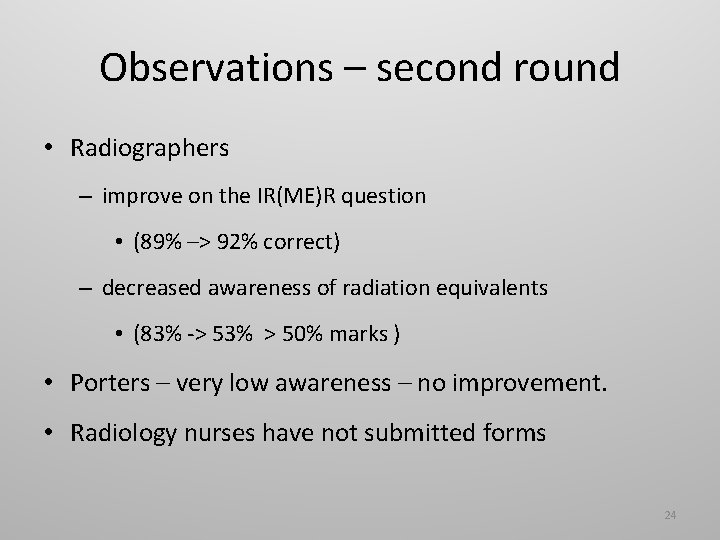 Observations – second round

• Radiographers
  – improve on the IR(ME)R question
    • (89% –> 92% correct)
  – decreased awareness of radiation equivalents
    • (83% -> 53% > 50% marks )
• Porters – very low awareness – no improvement.
• Radiology nurses have not submitted forms

24